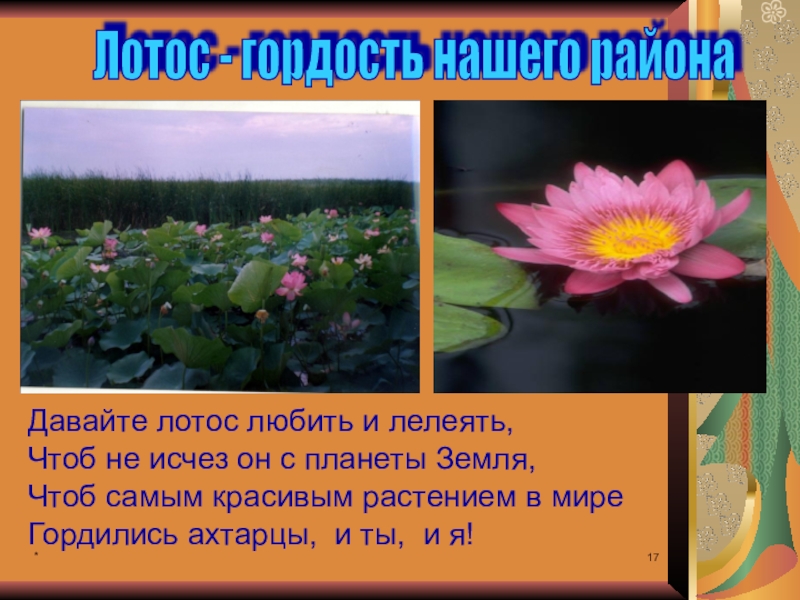 Лотос - гордость нашего района

Давайте лотос любить и лелеять,
Чтоб не исчез он с планеты Земля,
Чтоб самым красивым растением в мире
Гордились ахтарцы, и ты, и я!

*

17